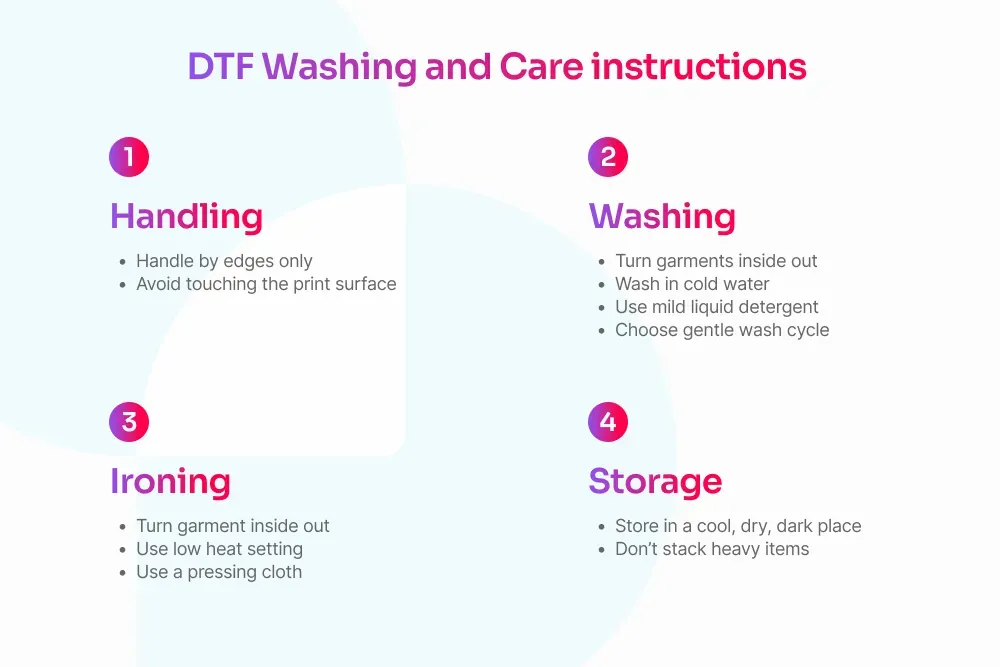 DTF Washing and Care instructions

1

Handling

- Handle by edges only
- Avoid touching the print surface

2

Washing

- Turn garments inside out
- Wash in cold water
- Use mild liquid detergent
- Choose gentle wash cycle

3

Ironing

- Turn garment inside out
- Use low heat setting
- Use a pressing cloth

4

Storage

- Store in a cool, dry, dark place
- Don't stack heavy items